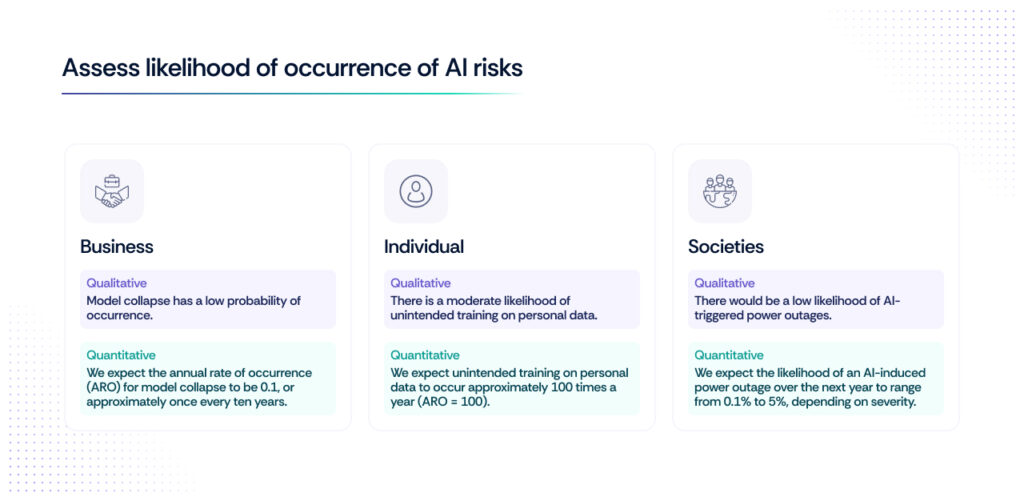 Assess likelihood of occurrence of AI risks

Business

Qualitative
Model collapse has a low probability of occurrence.

Quantitative
We expect the annual rate of occurrence (ARO) for model collapse to be 0.1, or approximately once every ten years.

Individual

Qualitative
There is a moderate likelihood of unintended training on personal data.

Quantitative
We expect unintended training on personal data to occur approximately 100 times a year (ARO = 100).

Societies

Qualitative
There would be a low likelihood of AI-triggered power outages.

Quantitative
We expect the likelihood of an AI-induced power outage over the next year to range from 0.1% to 5%, depending on severity.